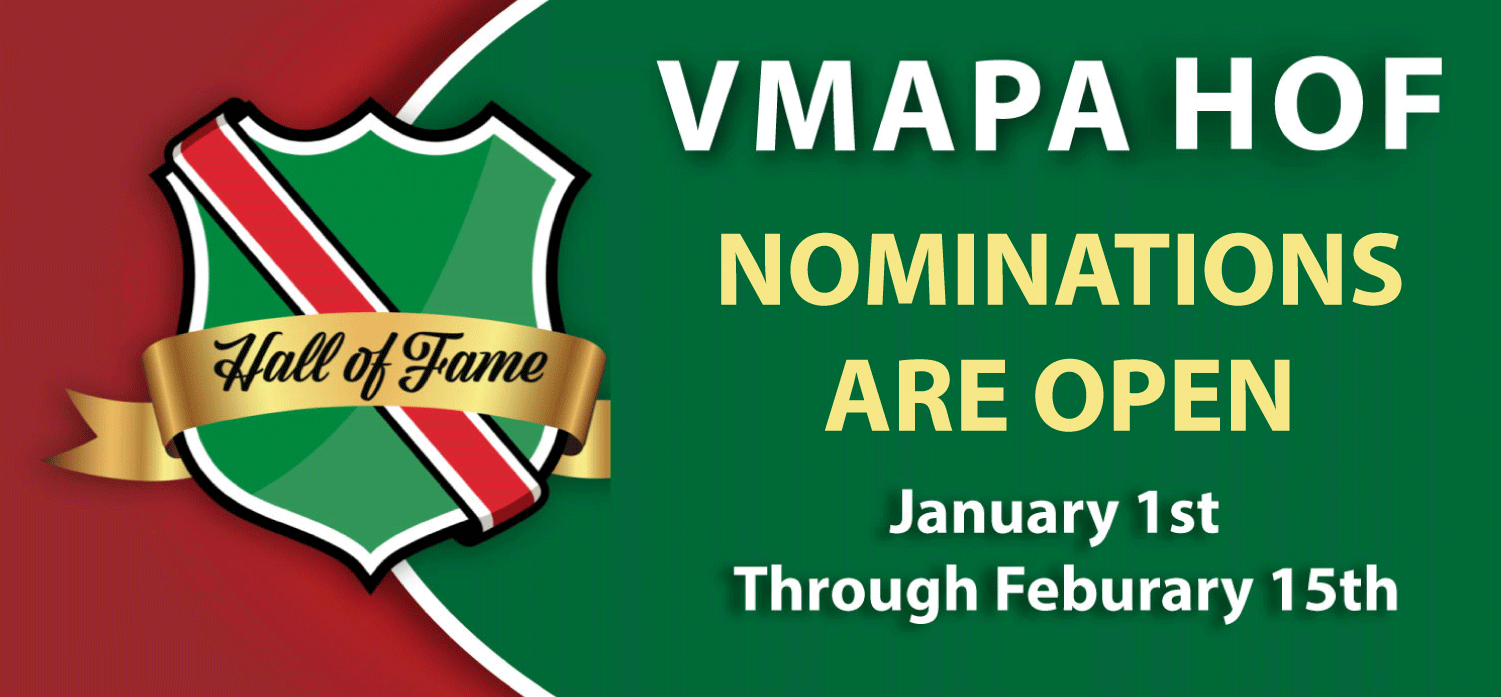 Hall of Fame

VMAPA HOF

NOMINATIONS ARE OPEN

January 1st Through Feburary 15th